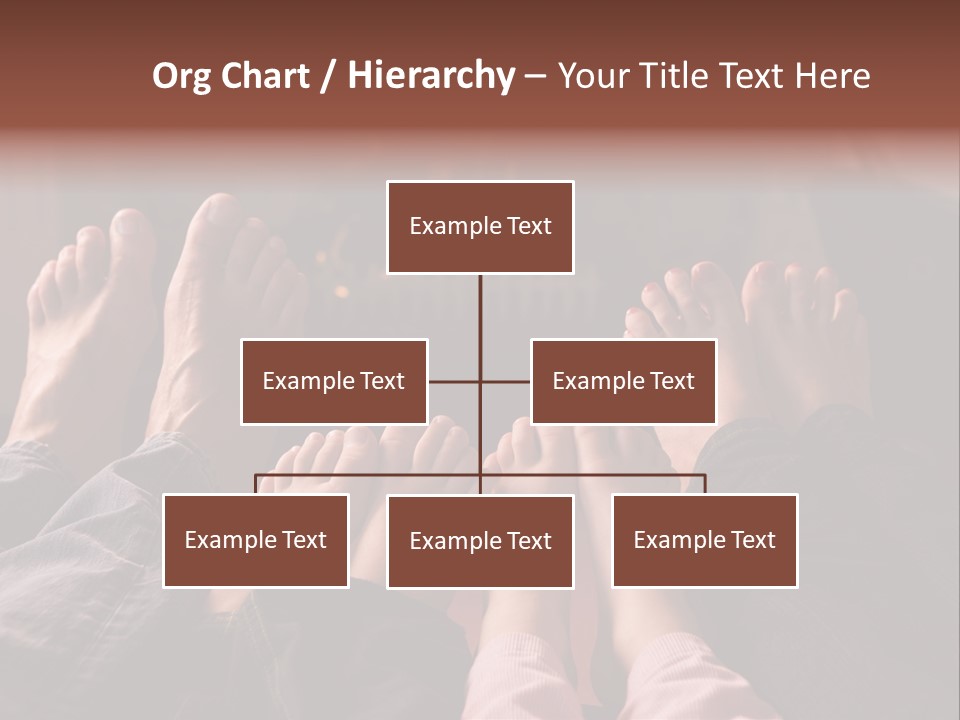 Org Chart / Hierarchy – Your Title Text Here

Example Text

Example Text

Example Text

Example Text

Example Text

Example Text